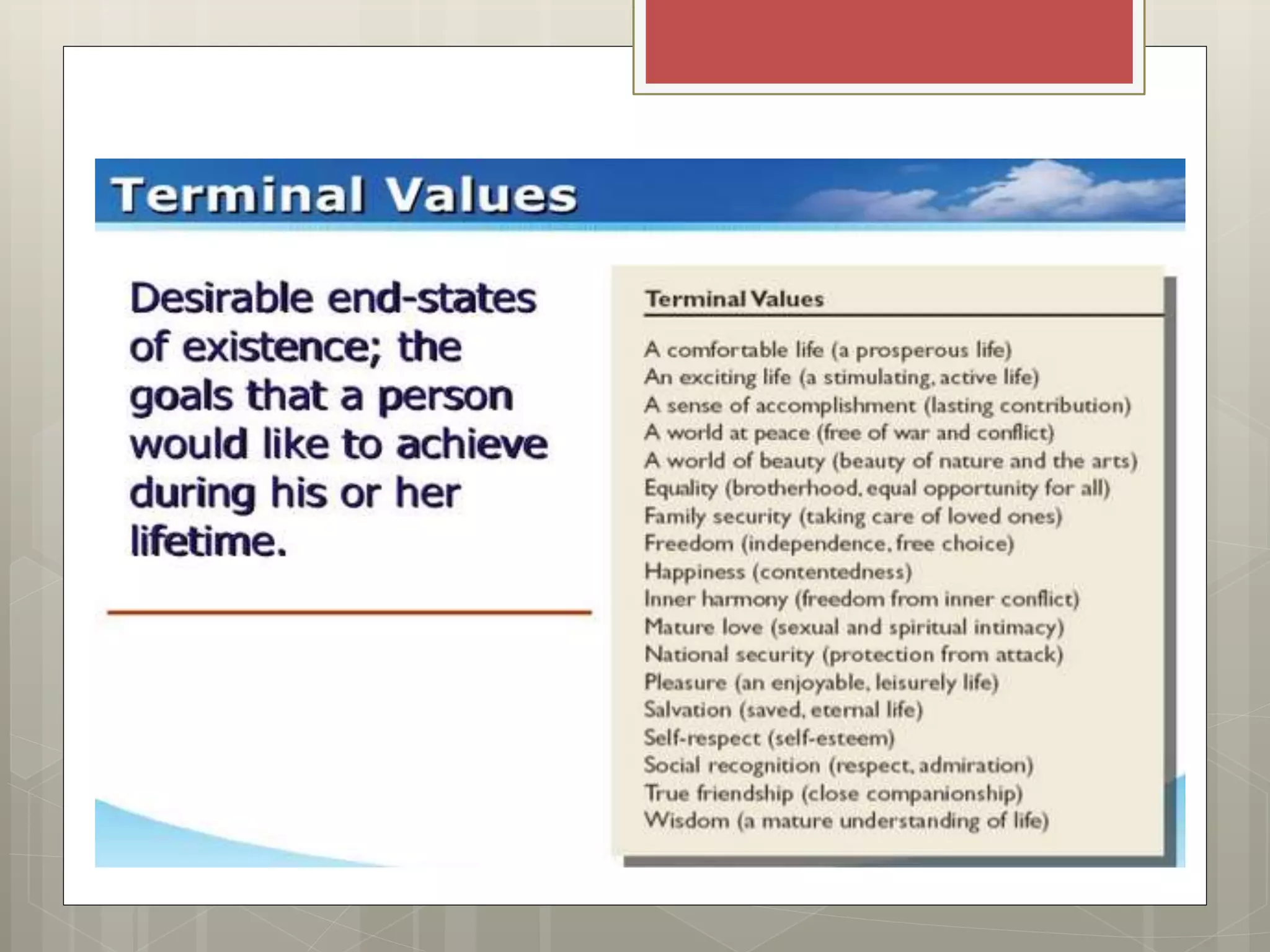 Terminal Values

Desirable end-states of existence; the goals that a person would like to achieve during his or her lifetime.

Terminal Values

A comfortable life (a prosperous life)
An exciting life (a stimulating, active life)
A sense of accomplishment (lasting contribution)
A world at peace (free of war and conflict)
A world of beauty (beauty of nature and the arts)
Equality (brotherhood, equal opportunity for all)
Family security (taking care of loved ones)
Freedom (independence, free choice)
Happiness (contentedness)
Inner harmony (freedom from inner conflict)
Mature love (sexual and spiritual intimacy)
National security (protection from attack)
Pleasure (an enjoyable, leisurely life)
Salvation (saved, eternal life)
Self-respect (self-esteem)
Social recognition (respect, admiration)
True friendship (close companionship)
Wisdom (a mature understanding of life)